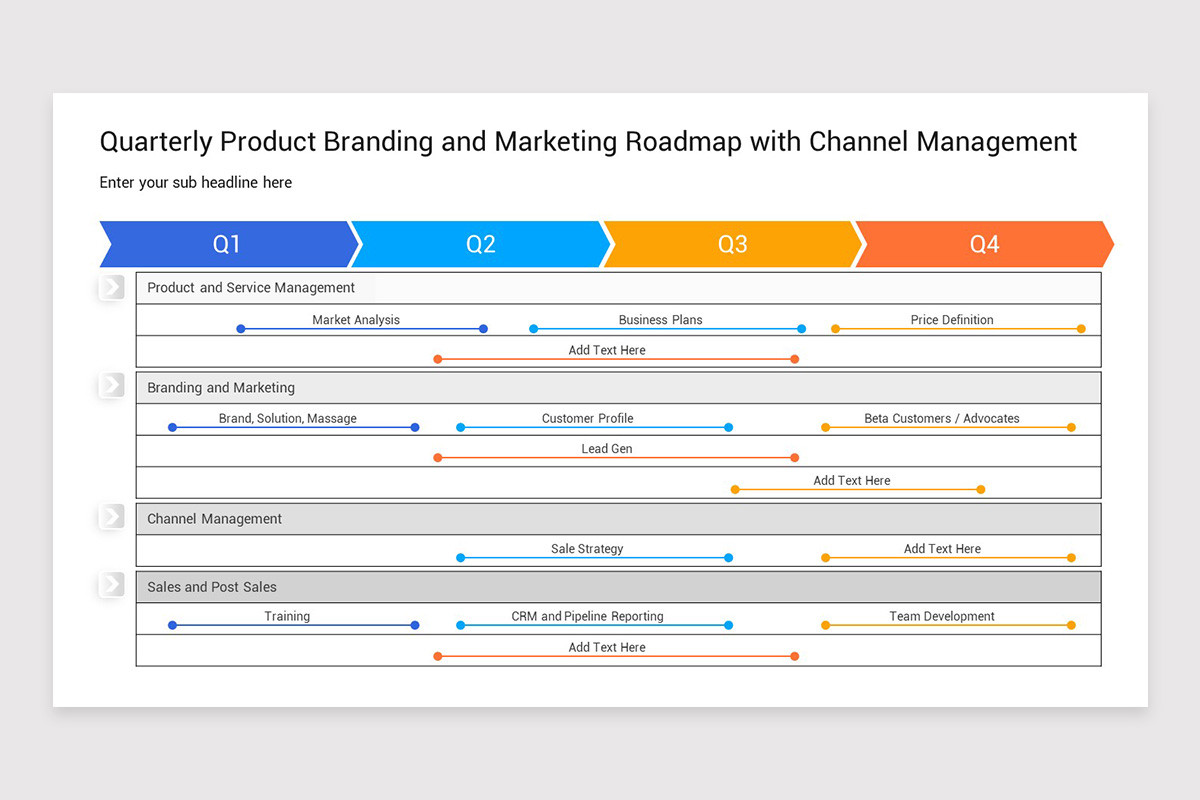 Quarterly Product Branding and Marketing Roadmap with Channel Management

Enter your sub headline here

Q1 Q2 Q3 Q4

Product and Service Management

Market Analysis

Business Plans

Price Definition

Add Text Here

Branding and Marketing

Brand, Solution, Massage

Customer Profile

Beta Customers / Advocates

Lead Gen

Add Text Here

Channel Management

Sale Strategy

Add Text Here

Sales and Post Sales

Training

CRM and Pipeline Reporting

Team Development

Add Text Here